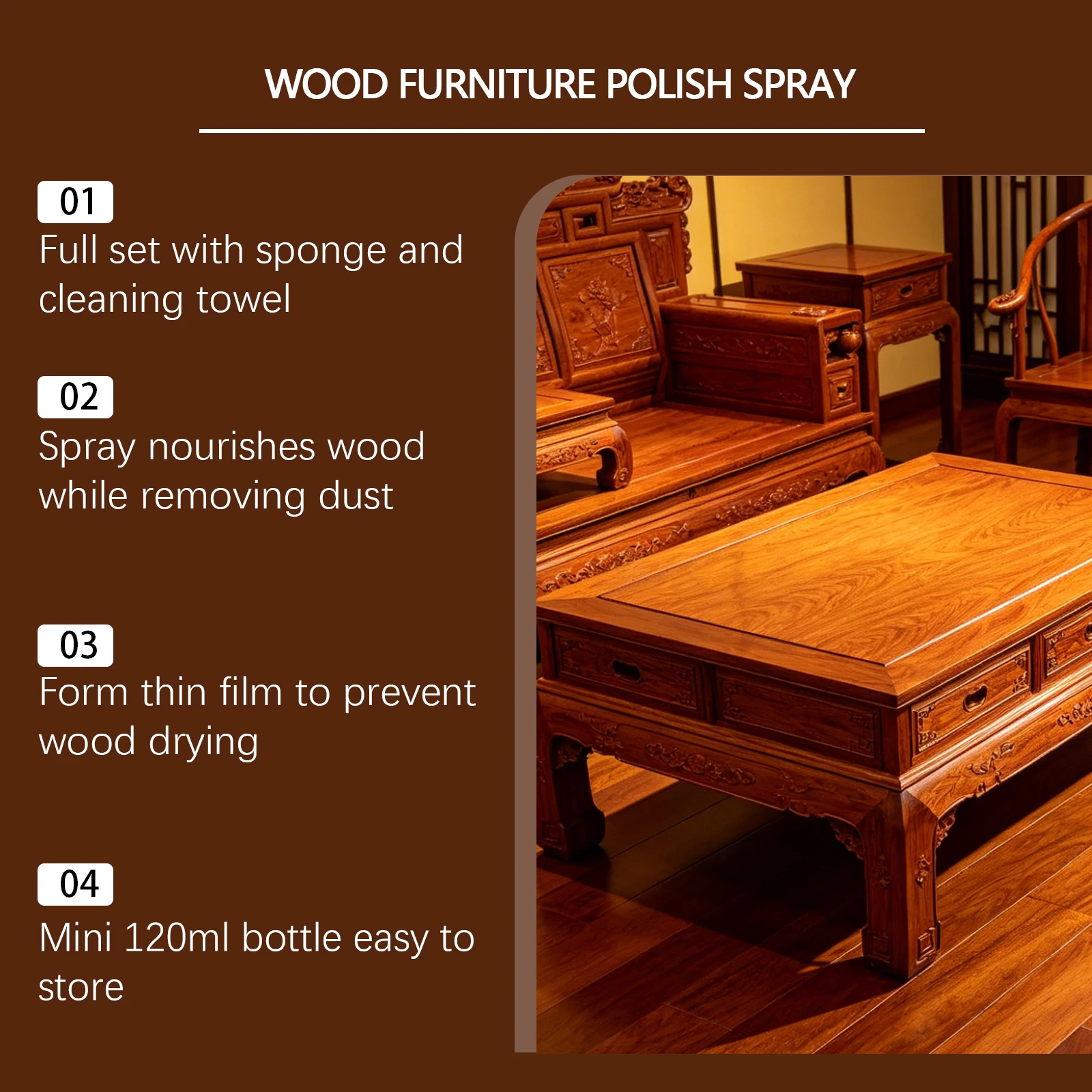 WOOD FURNITURE POLISH SPRAY

01
Full set with sponge and cleaning towel

02
Spray nourishes wood while removing dust

03
Form thin film to prevent wood drying

04
Mini 120ml bottle easy to store